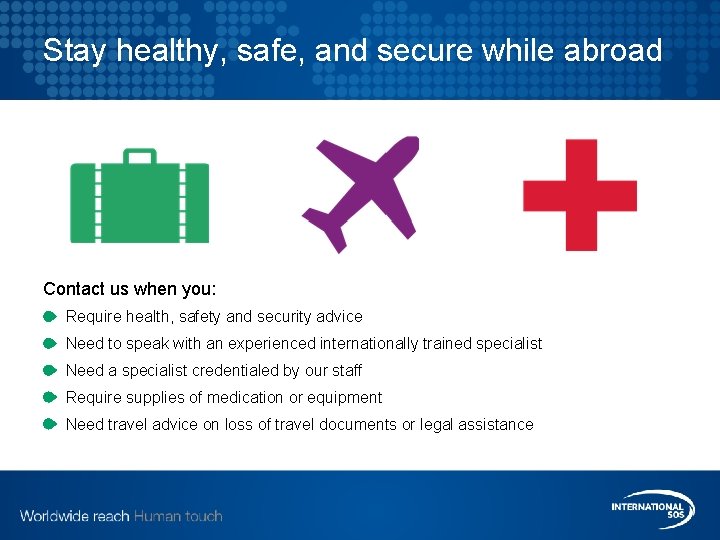 Stay healthy, safe, and secure while abroad

Contact us when you:

Require health, safety and security advice

Need to speak with an experienced internationally trained specialist

Need a specialist credentialed by our staff

Require supplies of medication or equipment

Need travel advice on loss of travel documents or legal assistance

Worldwide reach Human touch

INTERNATIONAL SOS